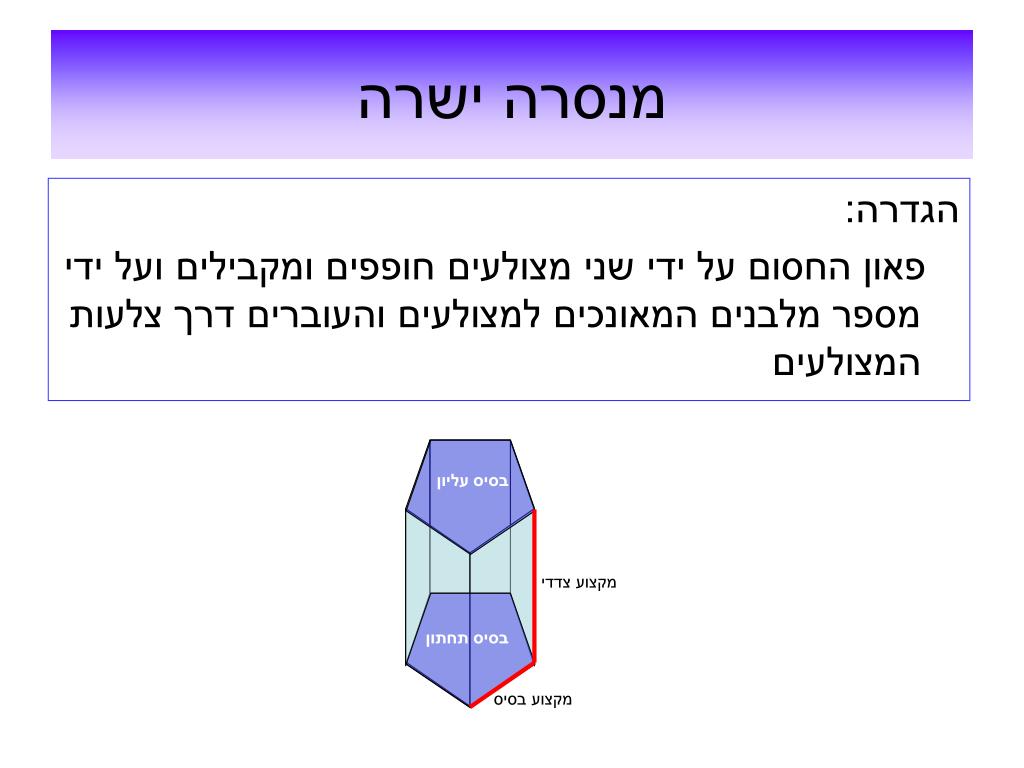 מנסרה ישרה

הגדרה:

פאון החסום על ידי שני מצולעים חופפים ומקבילים ועל ידי מספר מלבנים המאונכים למצולעים והעוברים דרך צלעות המצולעים

בסיס עליון

מקצוע צדדי

בסיס תחתון

מקצוע בסיס